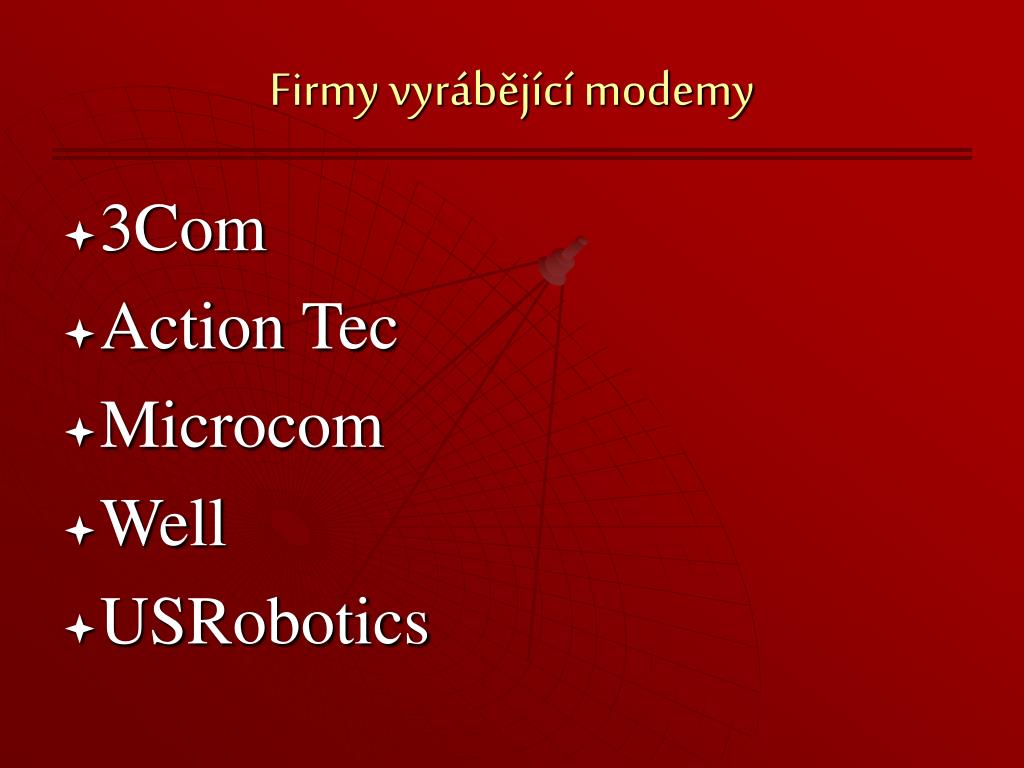 Firmy vyrábějící modemy

3Com
Action Tec
Microcom
Well
USRobotics